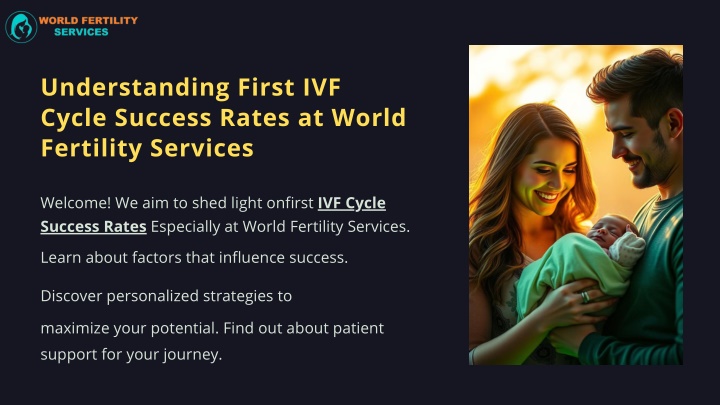 WORLD FERTILITY SERVICES

Understanding First IVF Cycle Success Rates at World Fertility Services

Welcome! We aim to shed light onfirst IVF Cycle Success Rates Especially at World Fertility Services.

Learn about factors that influence success.

Discover personalized strategies to

maximize your potential. Find out about patient support for your journey.